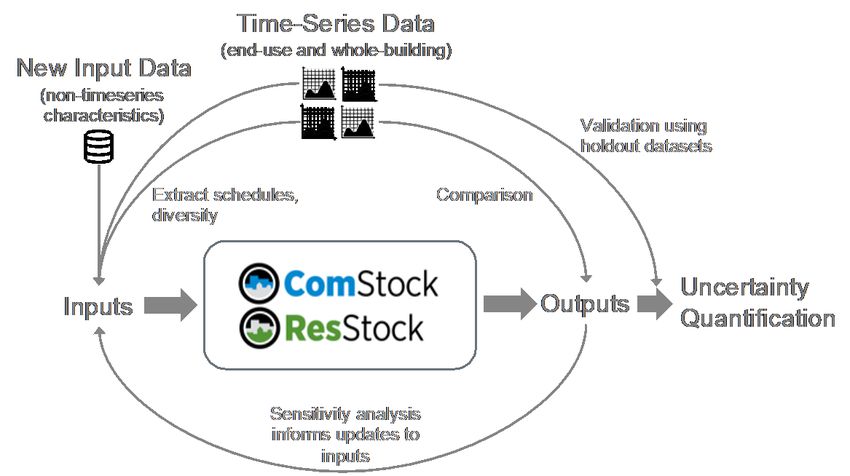 Time-Series Data
(end-use and whole-building)

New Input Data
(non-timeseries characteristics)

Validation using holdout datasets

Extract schedules, diversity

Comparison

Inputs

ComStock
ResStock

Outputs

Uncertainty Quantification

Sensitivity analysis informs updates to inputs